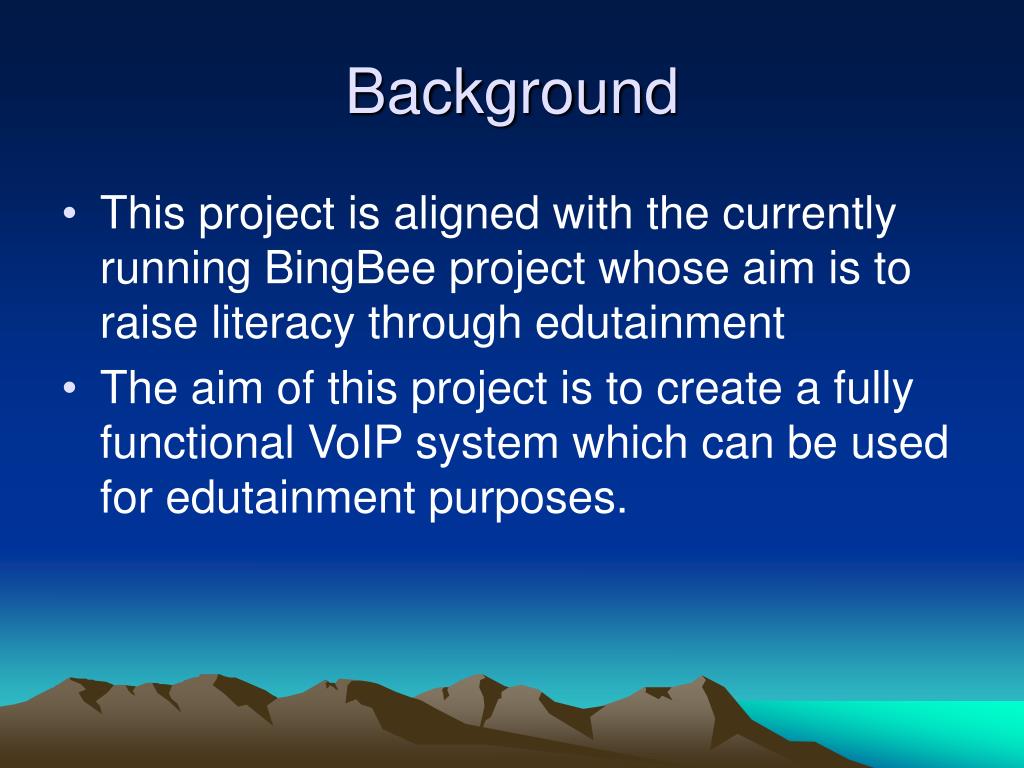 Background

• This project is aligned with the currently running BingBee project whose aim is to raise literacy through edutainment
• The aim of this project is to create a fully functional VoIP system which can be used for edutainment purposes.